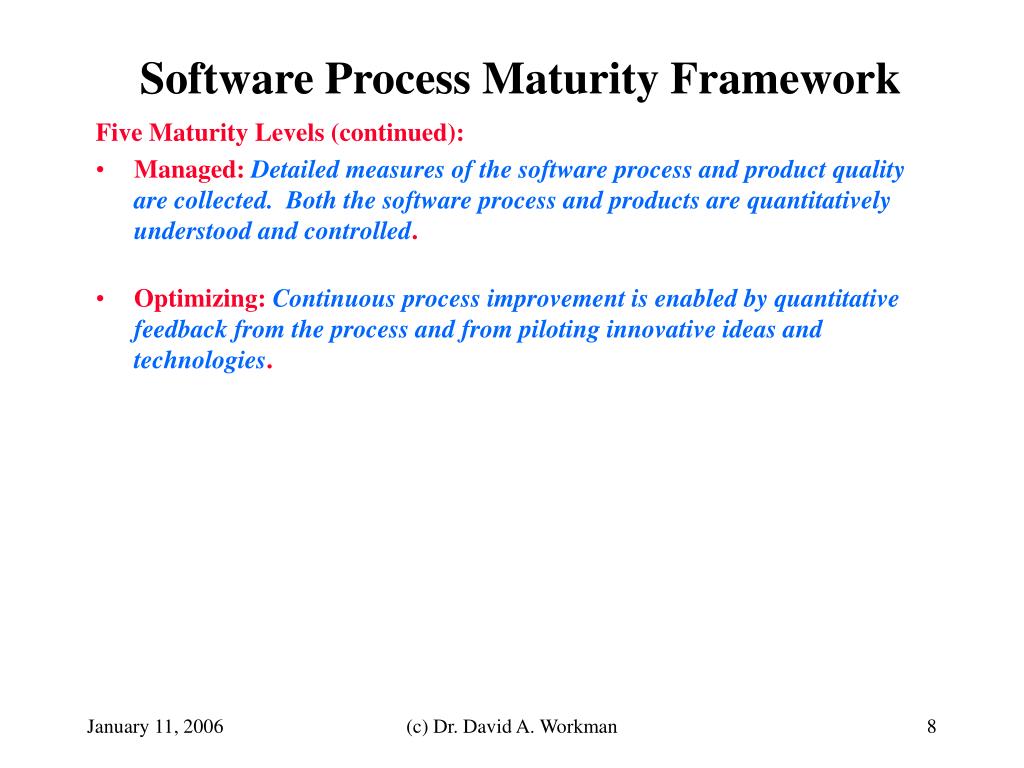 Software Process Maturity Framework

Five Maturity Levels (continued):

• Managed: Detailed measures of the software process and product quality are collected. Both the software process and products are quantitatively understood and controlled.

• Optimizing: Continuous process improvement is enabled by quantitative feedback from the process and from piloting innovative ideas and technologies.

January 11, 2006

(c) Dr. David A. Workman

8